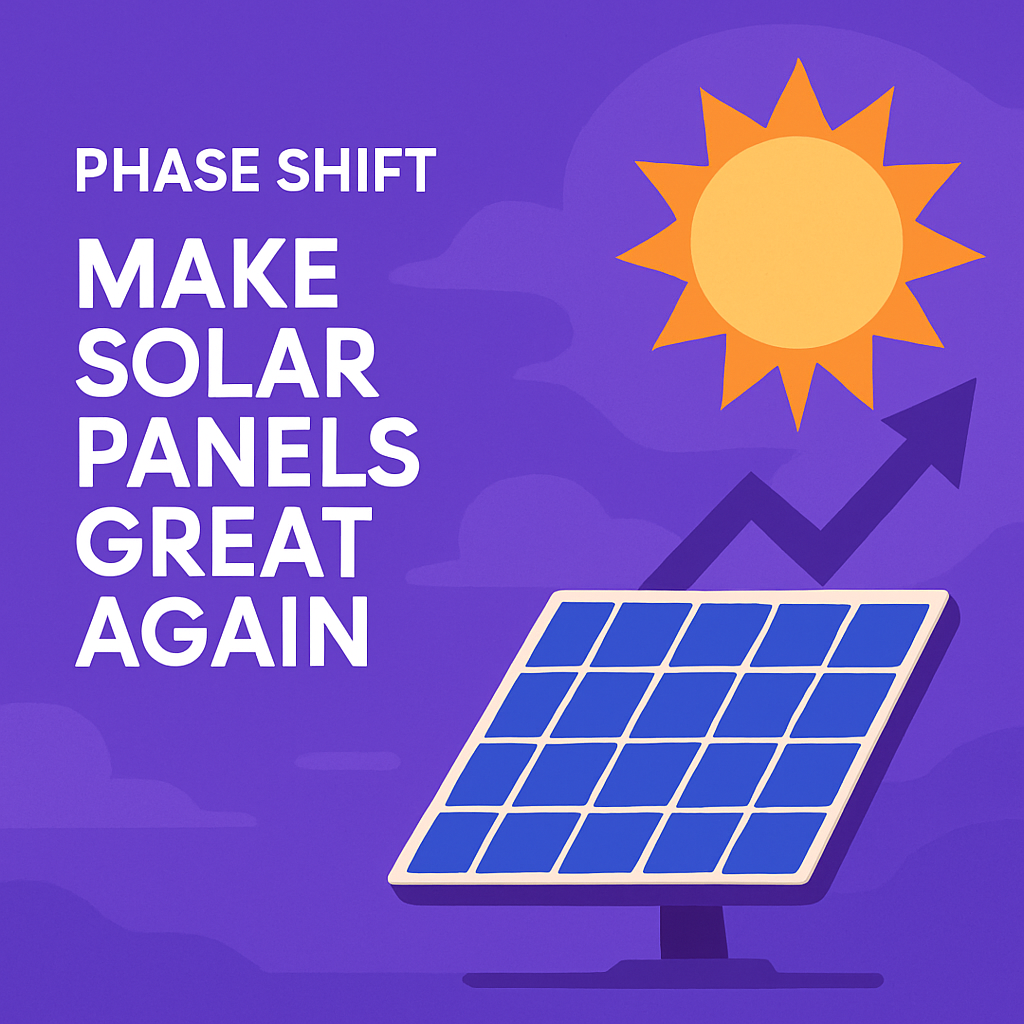 PHASE SHIFT

MAKE SOLAR PANELS GREAT AGAIN